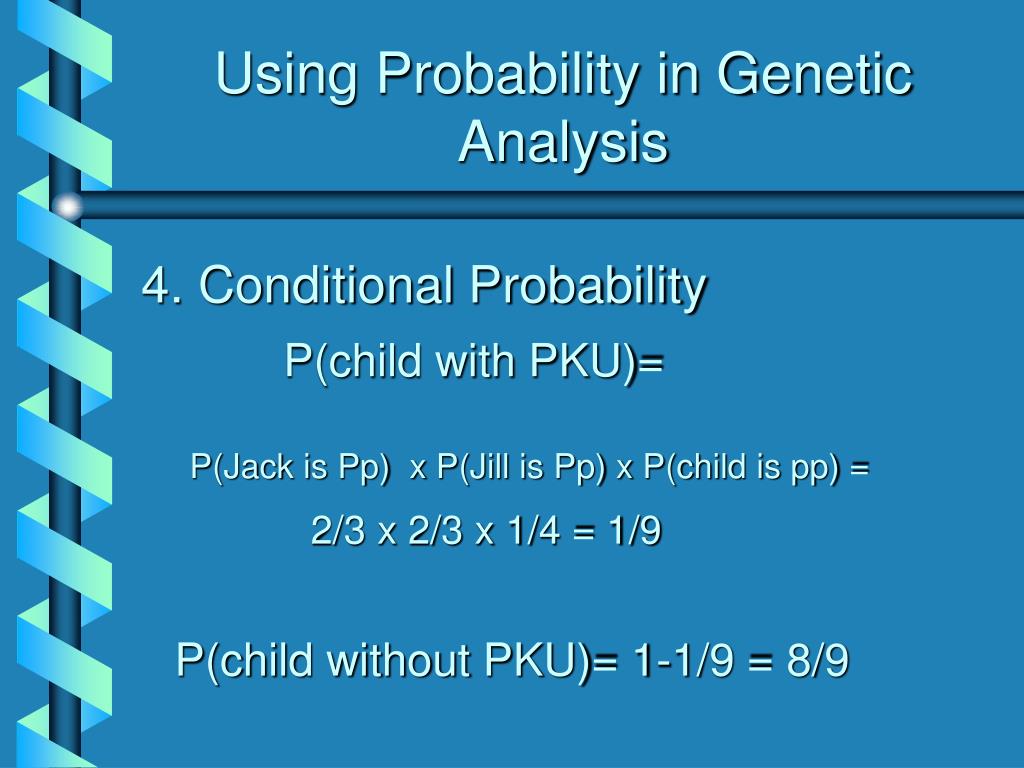 Using Probability in Genetic Analysis

4. Conditional Probability

P(child with PKU)=

P(Jack is Pp) x P(Jill is Pp) x P(child is pp) =

2/3 x 2/3 x 1/4 = 1/9

P(child without PKU)= 1-1/9 = 8/9